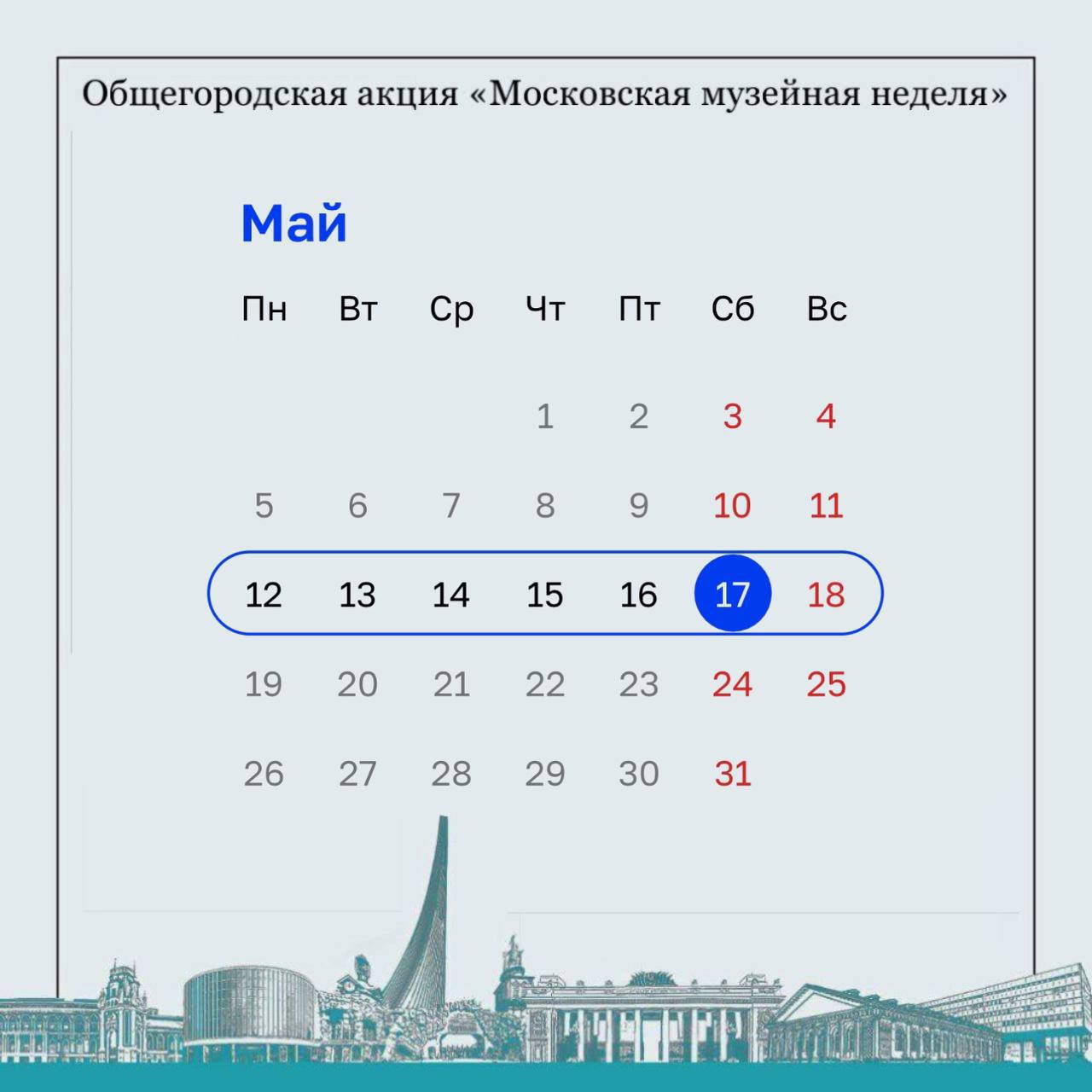 Общегородская акция «Московская музейная неделя»

Май

| Пн | Вт | Ср | Чт | Пт | Сб | Вс |
|---|---|---|---|---|---|---|
| | | | 1 | 2 | 3 | 4 |
| 5 | 6 | 7 | 8 | 9 | 10 | 11 |
| 12 | 13 | 14 | 15 | 16 | 17 | 18 |
| 19 | 20 | 21 | 22 | 23 | 24 | 25 |
| 26 | 27 | 28 | 29 | 30 | 31 | |